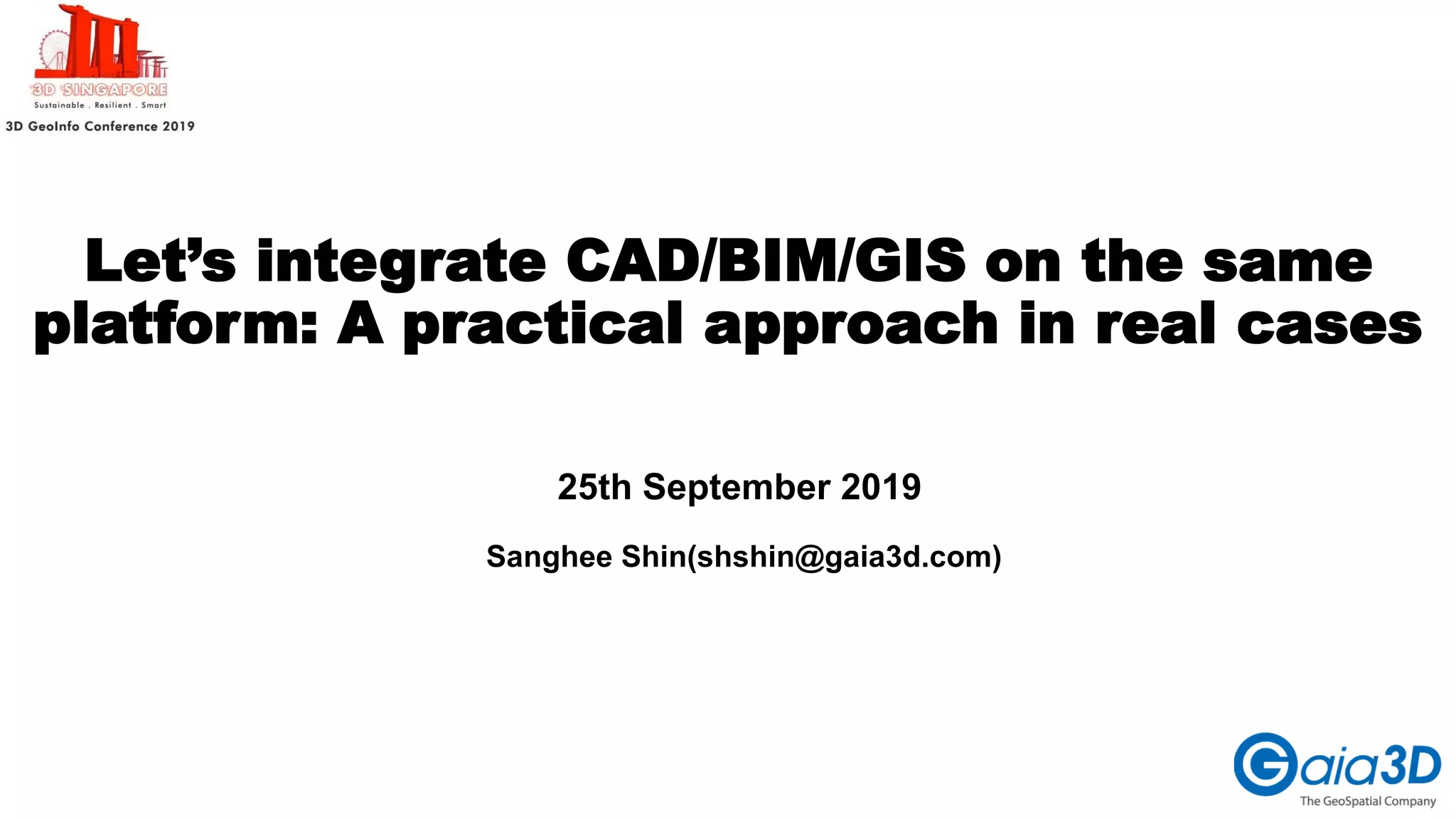 3D SINGAPORE
Sustainable . Resilient . Smart
3D GeoInfo Conference 2019

Let's integrate CAD/BIM/GIS on the same platform: A practical approach in real cases

25th September 2019

Sanghee Shin(shshin@gaia3d.com)

Gaia3D
The GeoSpatial Company